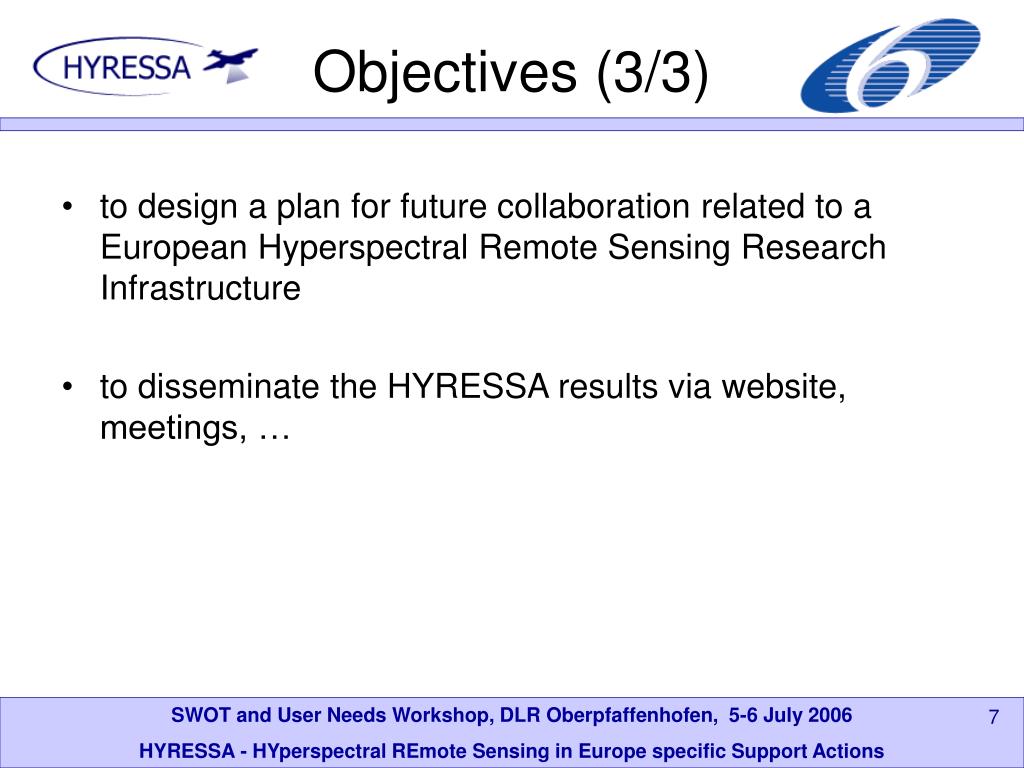 HYRESSA

Objectives (3/3)

• to design a plan for future collaboration related to a European Hyperspectral Remote Sensing Research Infrastructure

• to disseminate the HYRESSA results via website, meetings, …

SWOT and User Needs Workshop, DLR Oberpfaffenhofen, 5-6 July 2006

7

HYRESSA - HYperspectral REmote Sensing in Europe specific Support Actions